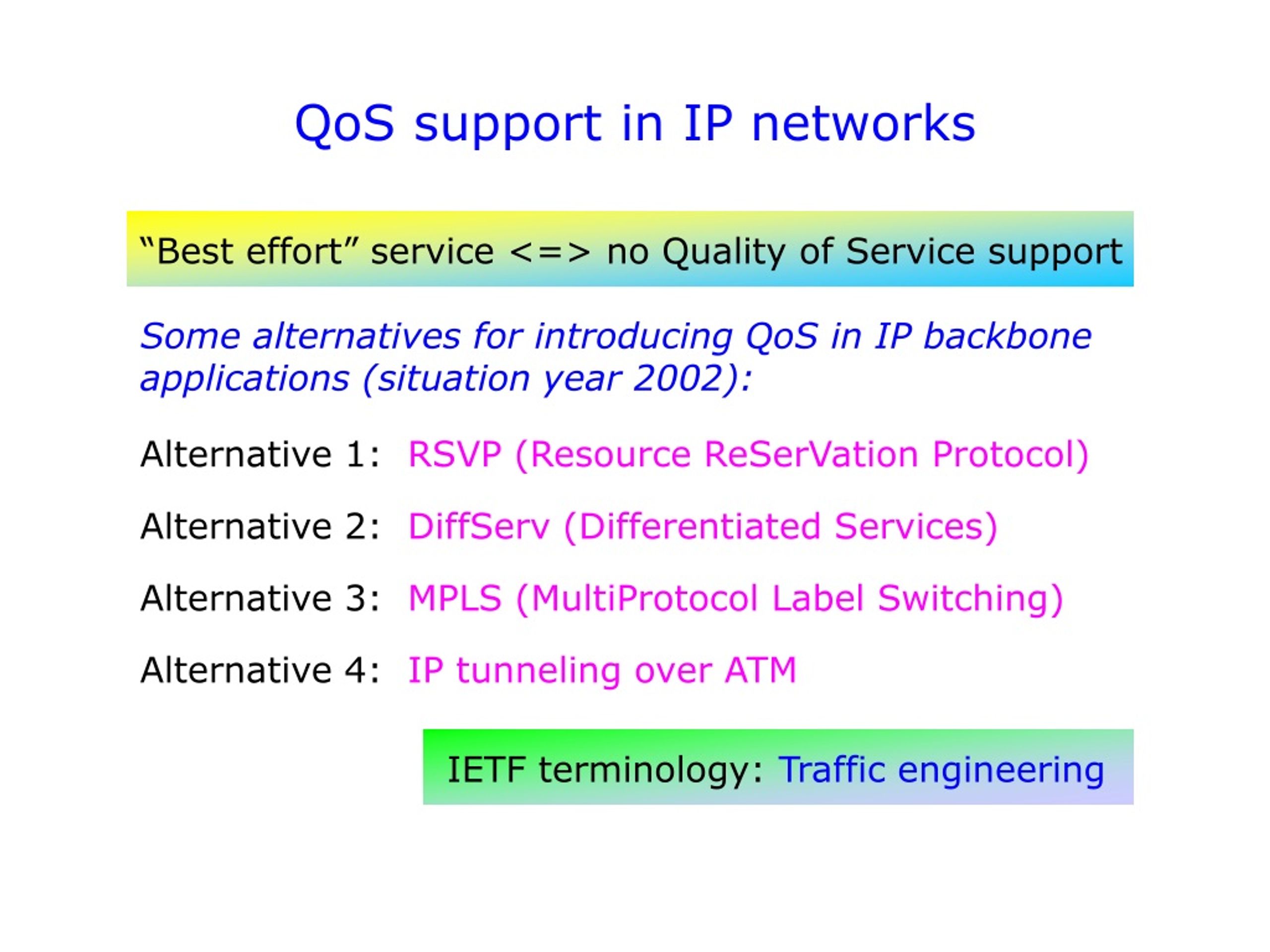 QoS support in IP networks

“Best effort” service <=> no Quality of Service support

Some alternatives for introducing QoS in IP backbone applications (situation year 2002):

Alternative 1: RSVP (Resource ReSerVation Protocol)

Alternative 2: DiffServ (Differentiated Services)

Alternative 3: MPLS (MultiProtocol Label Switching)

Alternative 4: IP tunneling over ATM

IETF terminology: Traffic engineering